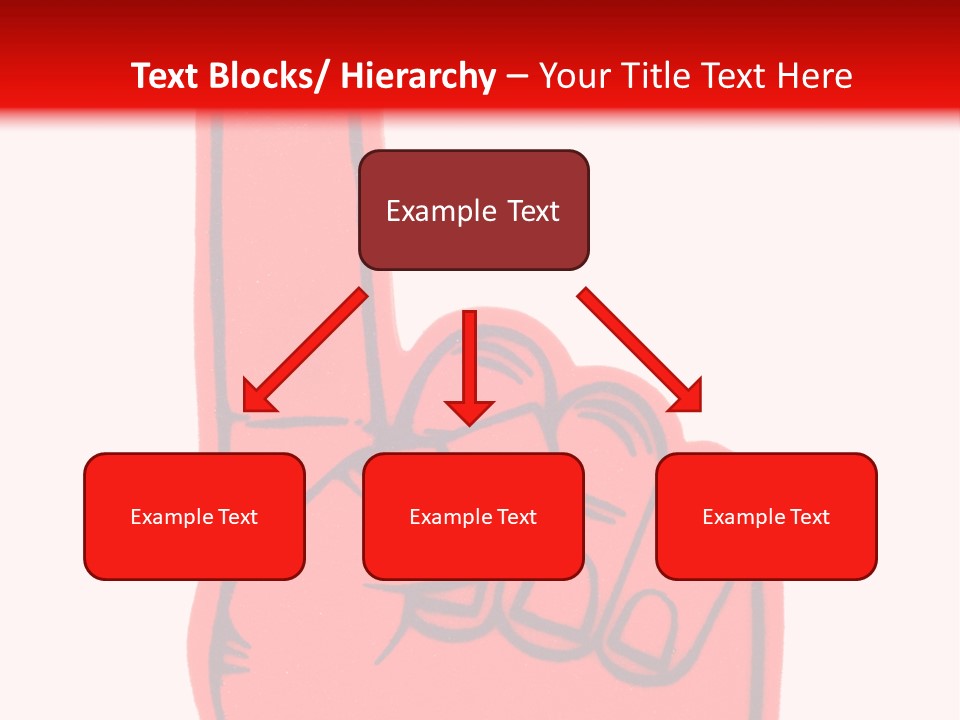 Text Blocks/ Hierarchy – Your Title Text Here

Example Text

Example Text

Example Text

Example Text